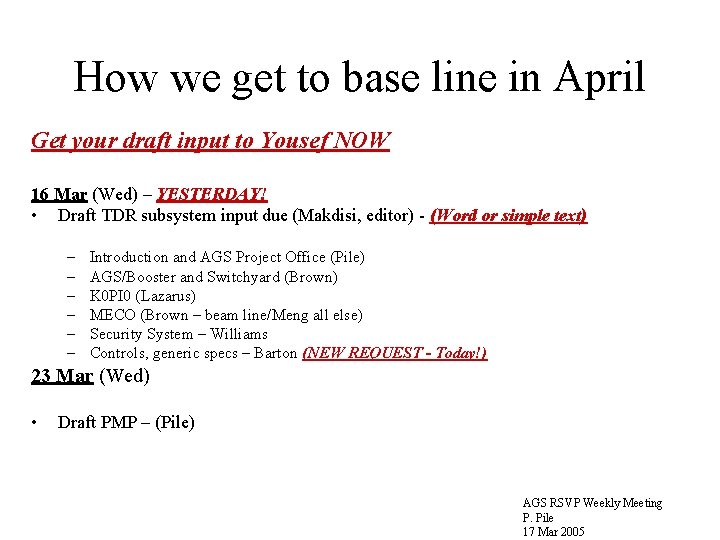 How we get to base line in April

Get your draft input to Yousef NOW

16 Mar (Wed) – YESTERDAY!

• Draft TDR subsystem input due (Makdisi, editor) - (Word or simple text)

– Introduction and AGS Project Office (Pile)
– AGS/Booster and Switchyard (Brown)
– K0PI0 (Lazarus)
– MECO (Brown – beam line/Meng all else)
– Security System – Williams
– Controls, generic specs – Barton (NEW REQUEST - Today!)

23 Mar (Wed)

• Draft PMP – (Pile)

AGS RSVP Weekly Meeting
P. Pile
17 Mar 2005